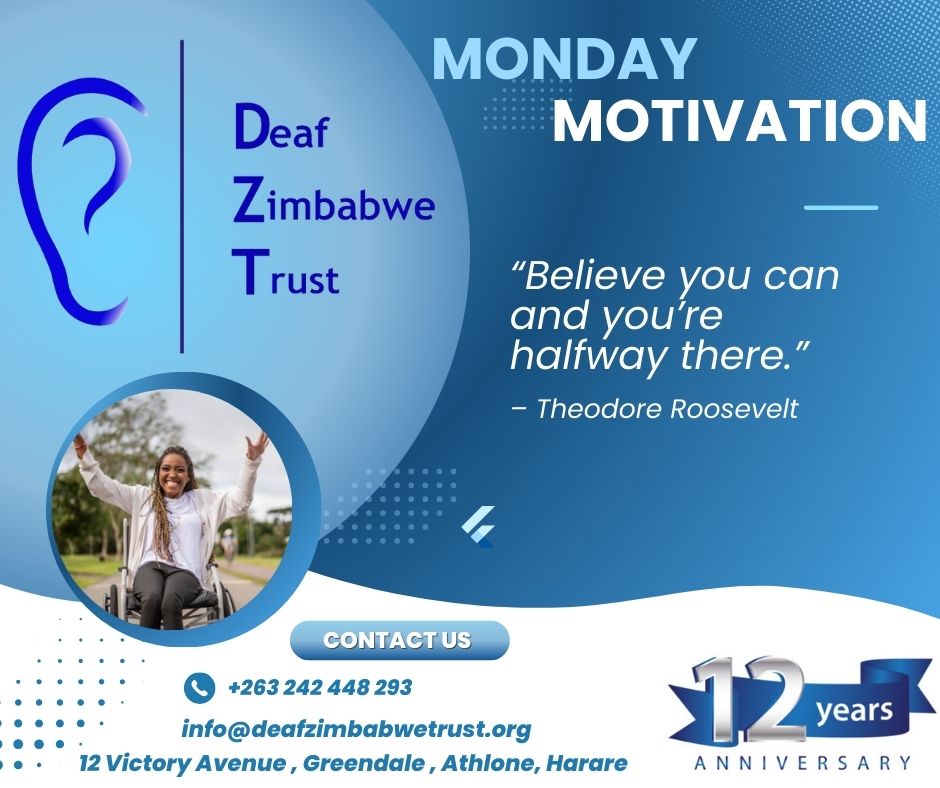 Deaf
Zimbabwe
Trust

MONDAY
MOTIVATION

“Believe you can and you’re halfway there.”

– Theodore Roosevelt

CONTACT US

+263 242 448 293

info@deafzimbabwetrust.org

12 Victory Avenue , Greendale , Athlone, Harare

12 years
ANNIVERSARY